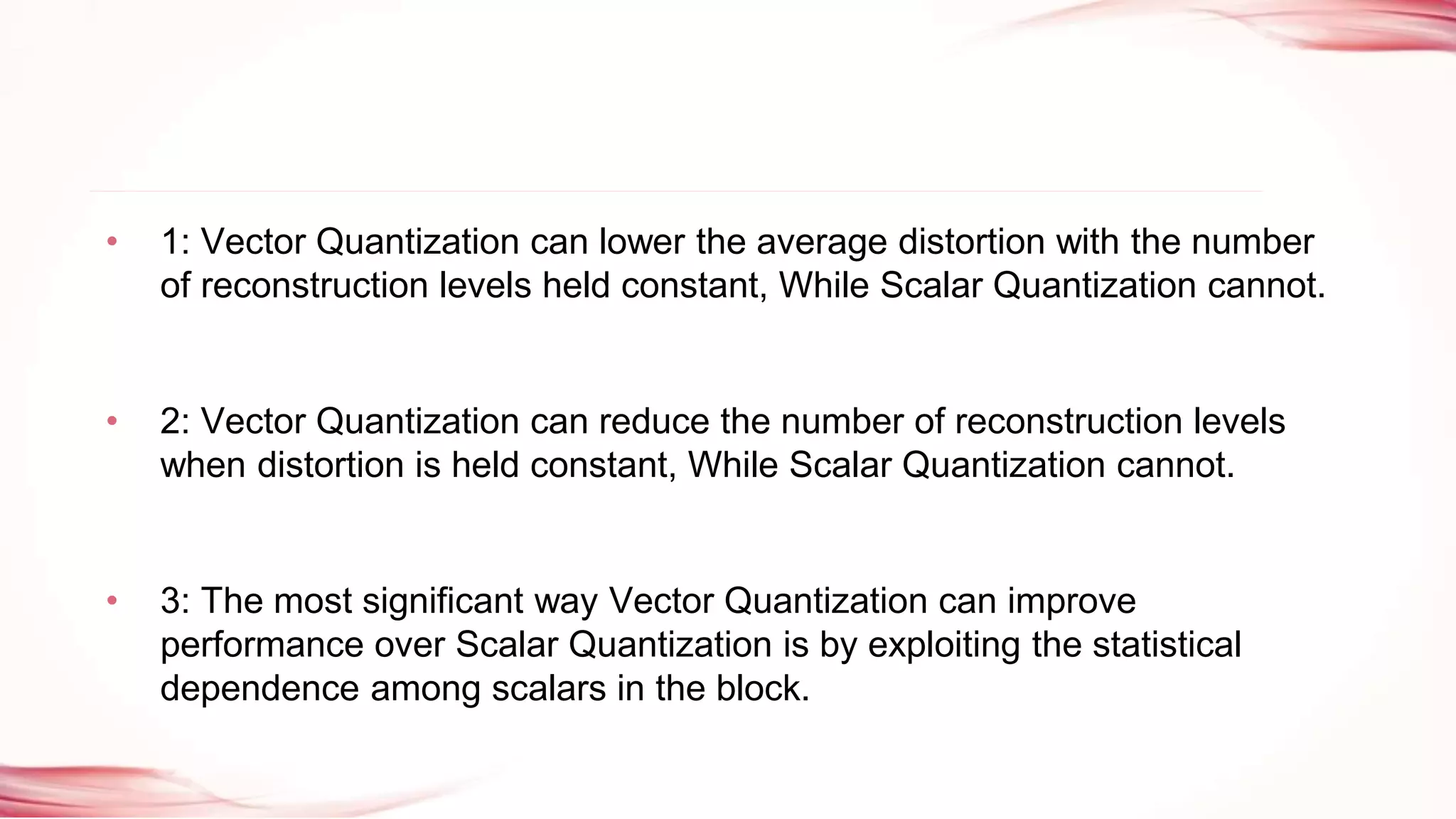 • 1: Vector Quantization can lower the average distortion with the number of reconstruction levels held constant, While Scalar Quantization cannot.

• 2: Vector Quantization can reduce the number of reconstruction levels when distortion is held constant, While Scalar Quantization cannot.

• 3: The most significant way Vector Quantization can improve performance over Scalar Quantization is by exploiting the statistical dependence among scalars in the block.